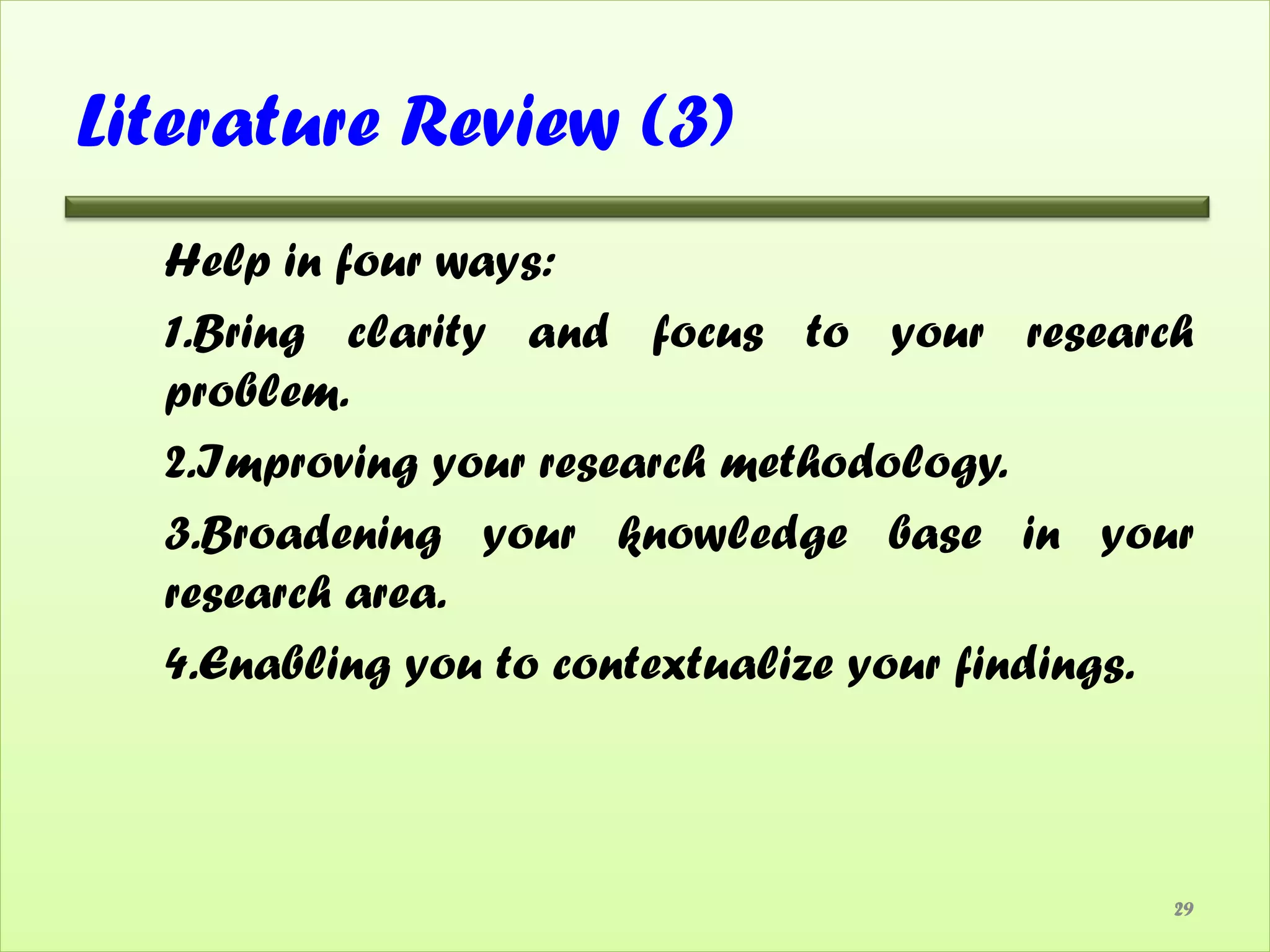 Literature Review (3)

Help in four ways:

1.Bring clarity and focus to your research problem.

2.Improving your research methodology.

3.Broadening your knowledge base in your research area.

4.Enabling you to contextualize your findings.

29